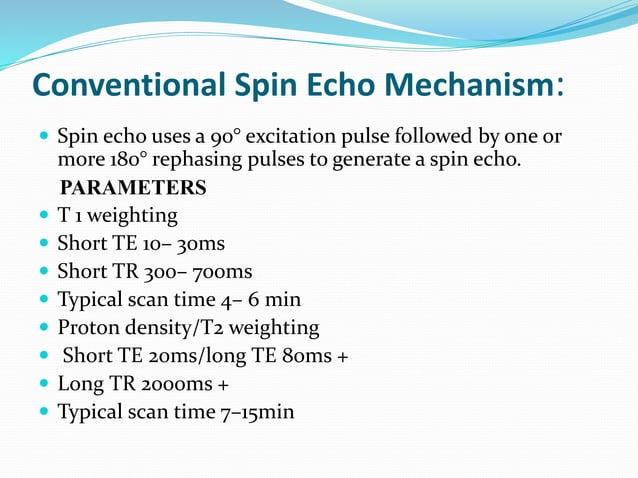 Conventional Spin Echo Mechanism:

- Spin echo uses a 90° excitation pulse followed by one or more 180° rephasing pulses to generate a spin echo.

PARAMETERS

- T 1 weighting
- Short TE 10– 30ms
- Short TR 300– 700ms
- Typical scan time 4– 6 min
- Proton density/T2 weighting
- Short TE 20ms/long TE 80ms +
- Long TR 2000ms +
- Typical scan time 7–15min